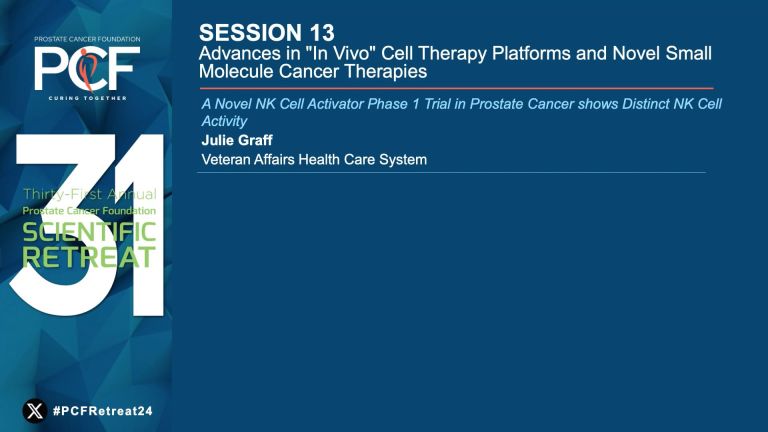 PROSTATE CANCER FOUNDATION
PCF
CURING TOGETHER

31
Thirty-First Annual
Prostate Cancer Foundation
SCIENTIFIC
RETREAT

#PCFRetreat24

SESSION 13
Advances in "In Vivo" Cell Therapy Platforms and Novel Small Molecule Cancer Therapies

A Novel NK Cell Activator Phase 1 Trial in Prostate Cancer shows Distinct NK Cell Activity
Julie Graff
Veteran Affairs Health Care System